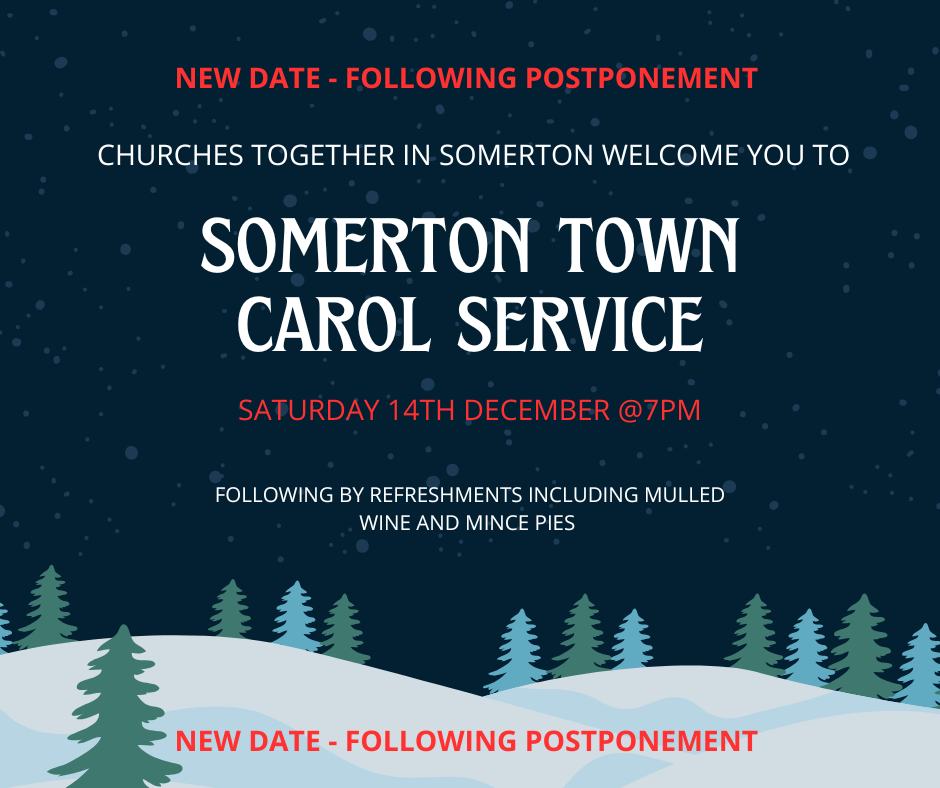 NEW DATE - FOLLOWING POSTPONEMENT

CHURCHES TOGETHER IN SOMERTON WELCOME YOU TO

SOMERTON TOWN CAROL SERVICE

SATURDAY 14TH DECEMBER @7PM

FOLLOWING BY REFRESHMENTS INCLUDING MULLED WINE AND MINCE PIES

NEW DATE - FOLLOWING POSTPONEMENT